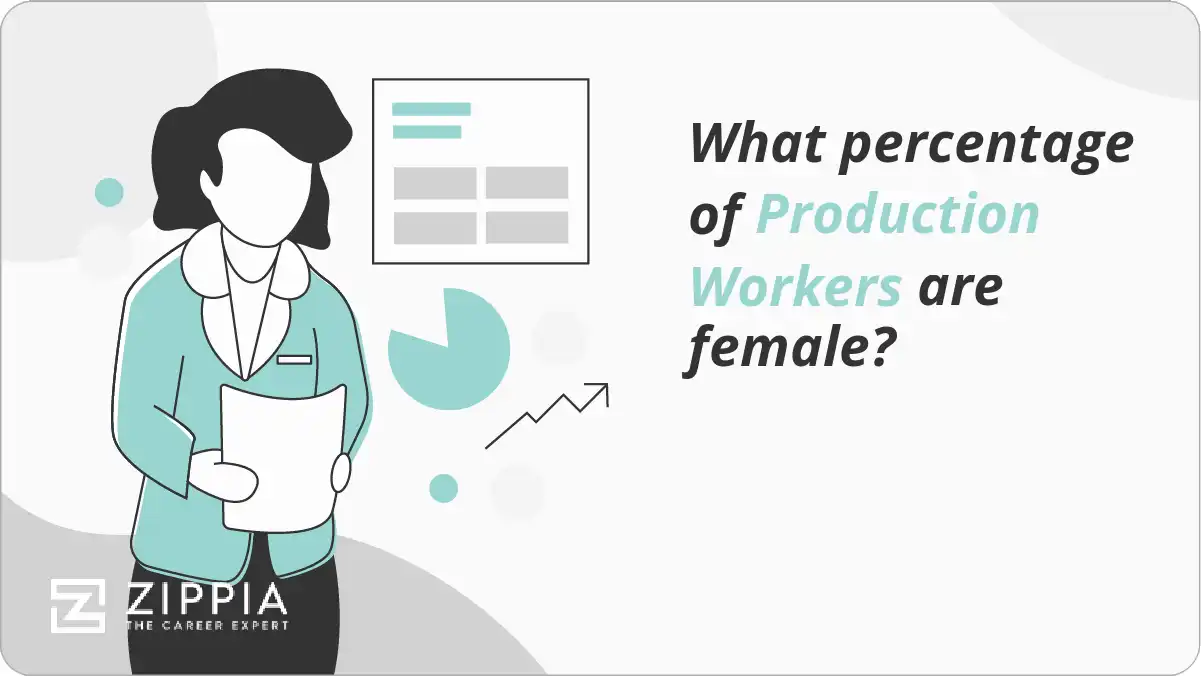 What percentage of Production Workers are female?

ZIPPIA
THE CAREER EXPERT